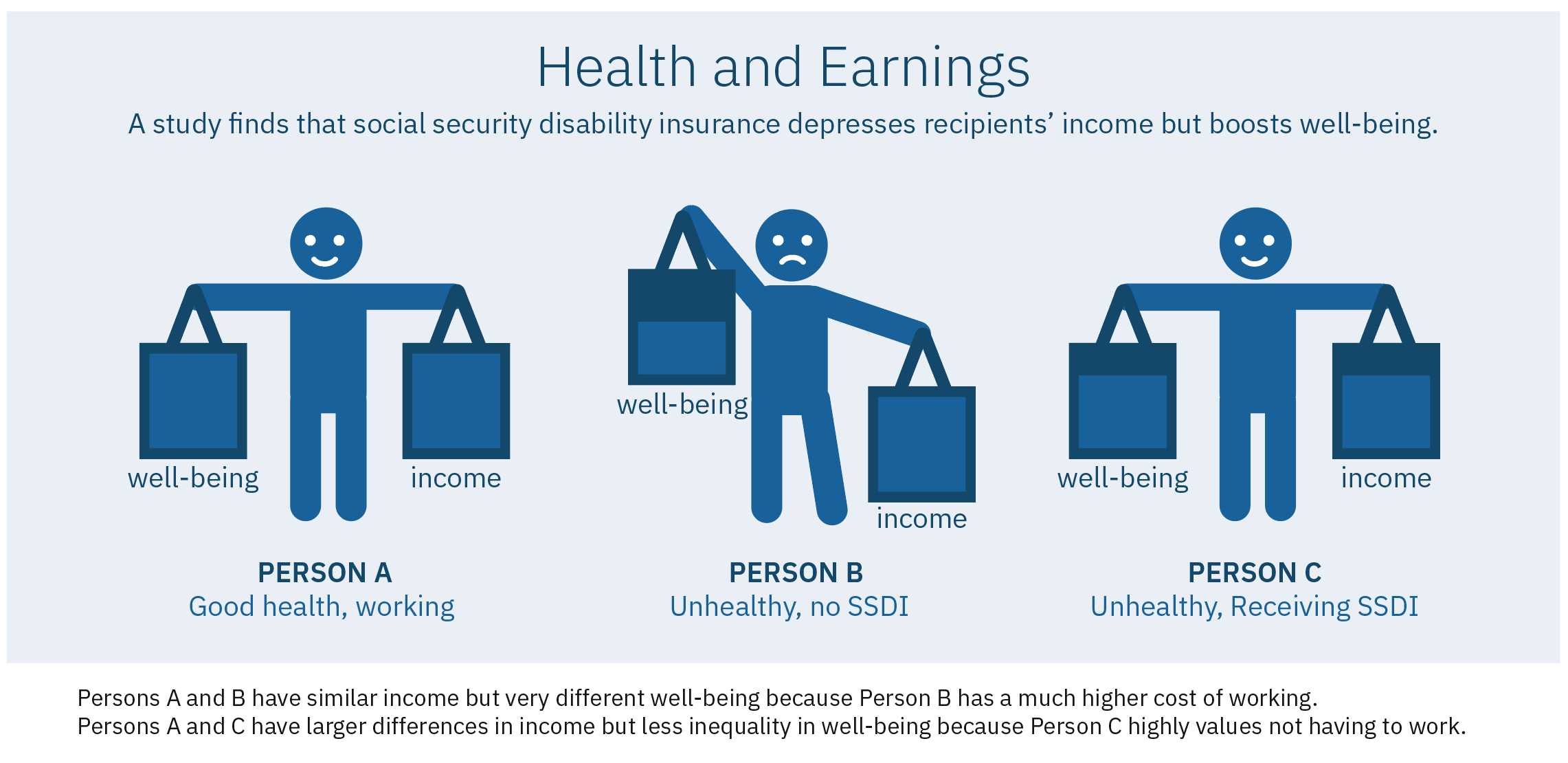 Health and Earnings

A study finds that social security disability insurance depresses recipients' income but boosts well-being.

well-being

income

PERSON A
Good health, working

well-being

income

PERSON B
Unhealthy, no SSDI

well-being

income

PERSON C
Unhealthy, Receiving SSDI

Persons A and B have similar income but very different well-being because Person B has a much higher cost of working.
Persons A and C have larger differences in income but less inequality in well-being because Person C highly values not having to work.